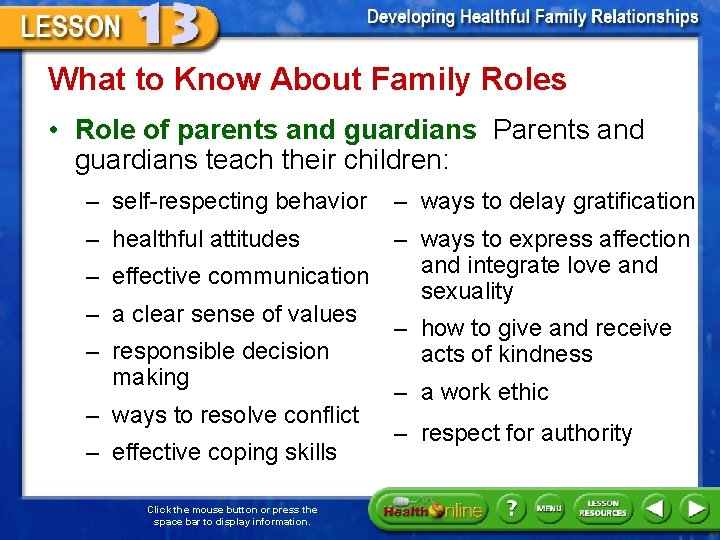 LESSON 13

Developing Healthful Family Relationships

What to Know About Family Roles

• Role of parents and guardians Parents and guardians teach their children:

– self-respecting behavior
– healthful attitudes
– effective communication
– a clear sense of values
– responsible decision making
– ways to resolve conflict
– effective coping skills

– ways to delay gratification
– ways to express affection and integrate love and sexuality
– how to give and receive acts of kindness
– a work ethic
– respect for authority

Click the mouse button or press the space bar to display information.

Health Online

?

MENU

LESSON RESOURCES